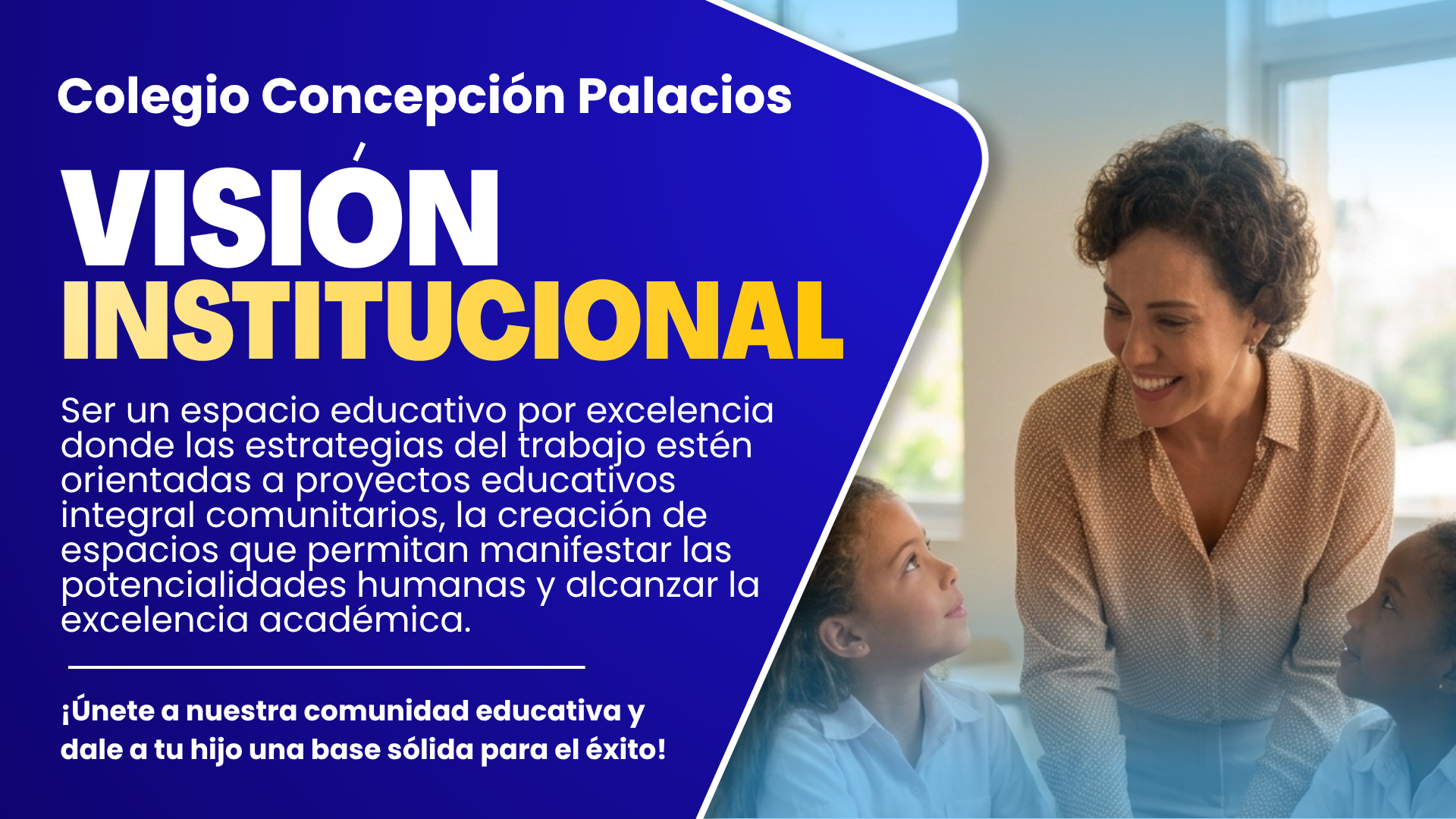 Colegio Concepción Palacios

VISIÓN
INSTITUCIONAL

Ser un espacio educativo por excelencia donde las estrategias del trabajo estén orientadas a proyectos educativos integral comunitarios, la creación de espacios que permitan manifestar las potencialidades humanas y alcanzar la excelencia académica.

¡Únete a nuestra comunidad educativa y dale a tu hijo una base sólida para el éxito!